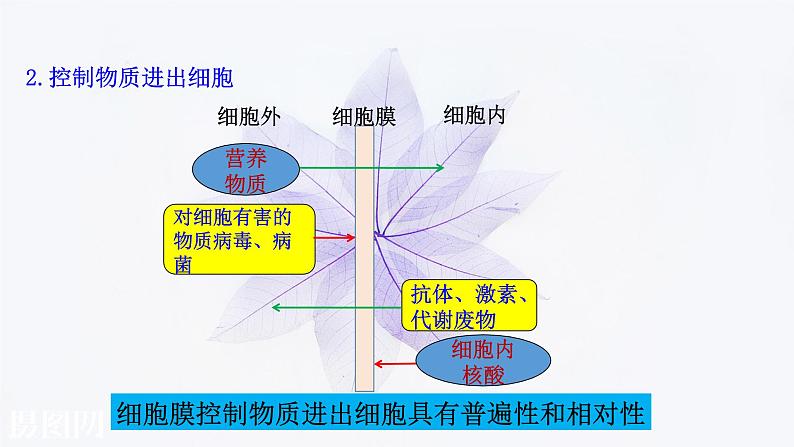 2. 控制物质进出细胞

细胞外

细胞膜

细胞内

营养物质

对细胞有害的物质病毒、病菌

抗体、激素、代谢废物

细胞内核酸

细胞膜控制物质进出细胞具有普遍性和相对性

摄图网